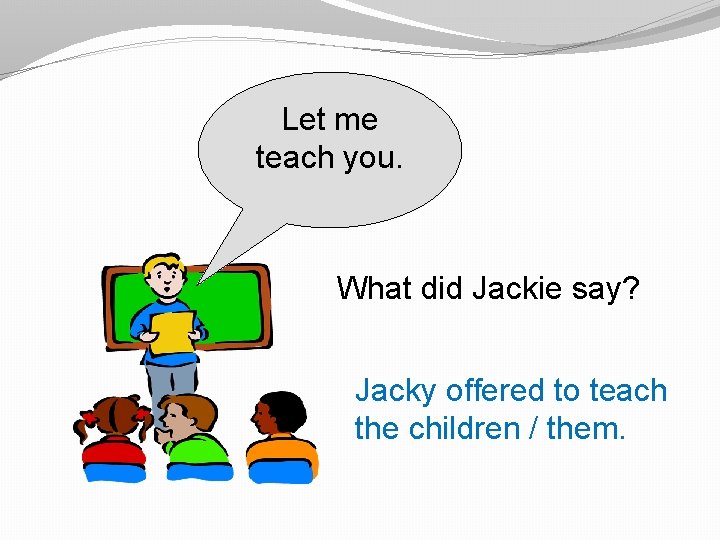 Let me teach you.

What did Jackie say?

Jacky offered to teach the children / them.